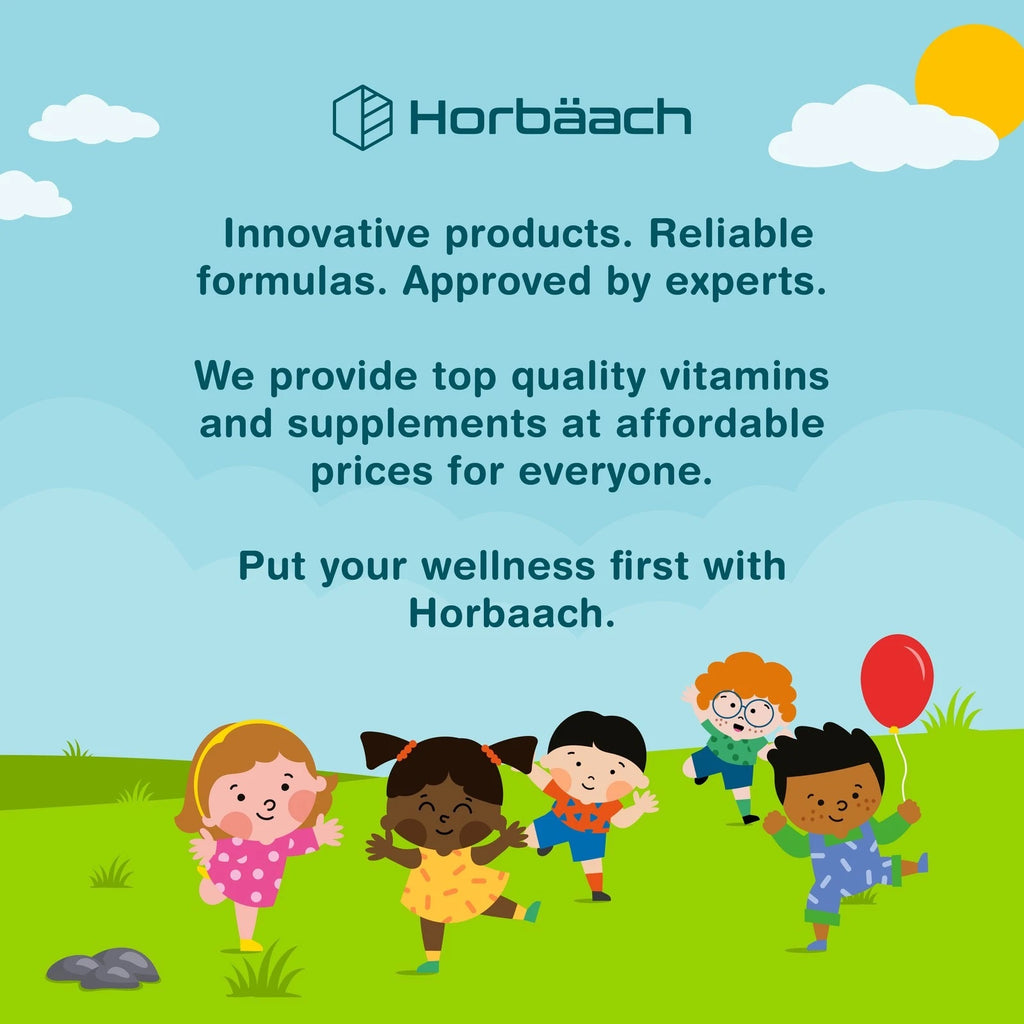 Horbäach

Innovative products. Reliable formulas. Approved by experts.

We provide top quality vitamins and supplements at affordable prices for everyone.

Put your wellness first with Horbaach.